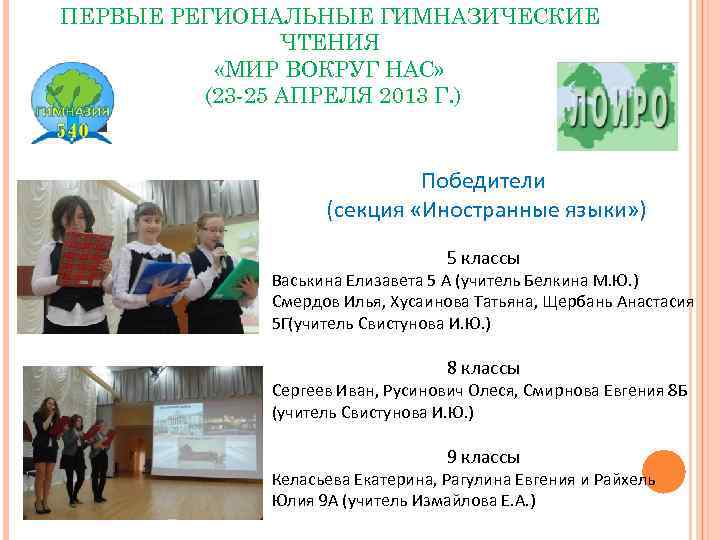 ПЕРВЫЕ РЕГИОНАЛЬНЫЕ ГИМНАЗИЧЕСКИЕ ЧТЕНИЯ
«МИР ВОКРУГ НАС»
(23-25 АПРЕЛЯ 2013 Г.)

ГИМНАЗИЯ 540

ЛОИРО

Победители
(секция «Иностранные языки»)

5 классы
Васькина Елизавета 5 А (учитель Белкина М.Ю.)
Смердов Илья, Хусаинова Татьяна, Щербань Анастасия 5Г(учитель Свистунова И.Ю.)

8 классы
Сергеев Иван, Русинович Олеся, Смирнова Евгения 8Б (учитель Свистунова И.Ю.)

9 классы
Келасьева Екатерина, Рагулина Евгения и Райхель Юлия 9А (учитель Измайлова Е.А.)